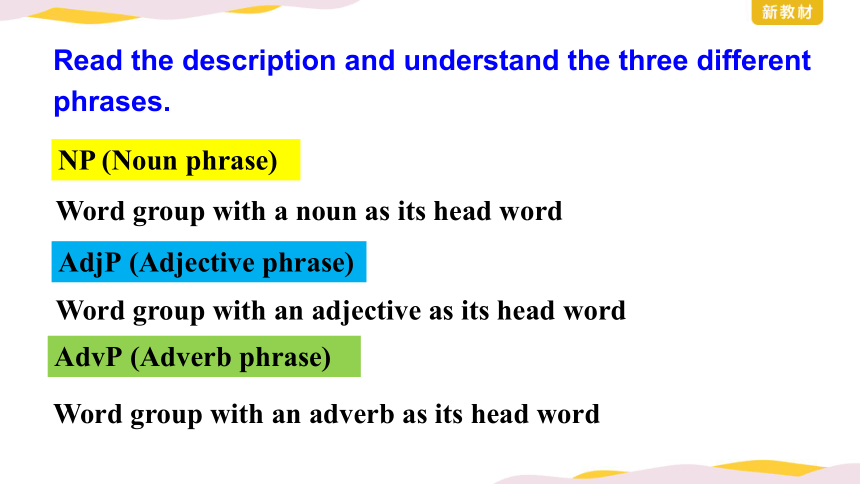 新教材

Read the description and understand the three different phrases.

NP (Noun phrase)

Word group with a noun as its head word

AdjP (Adjective phrase)

Word group with an adjective as its head word

AdvP (Adverb phrase)

Word group with an adverb as its head word